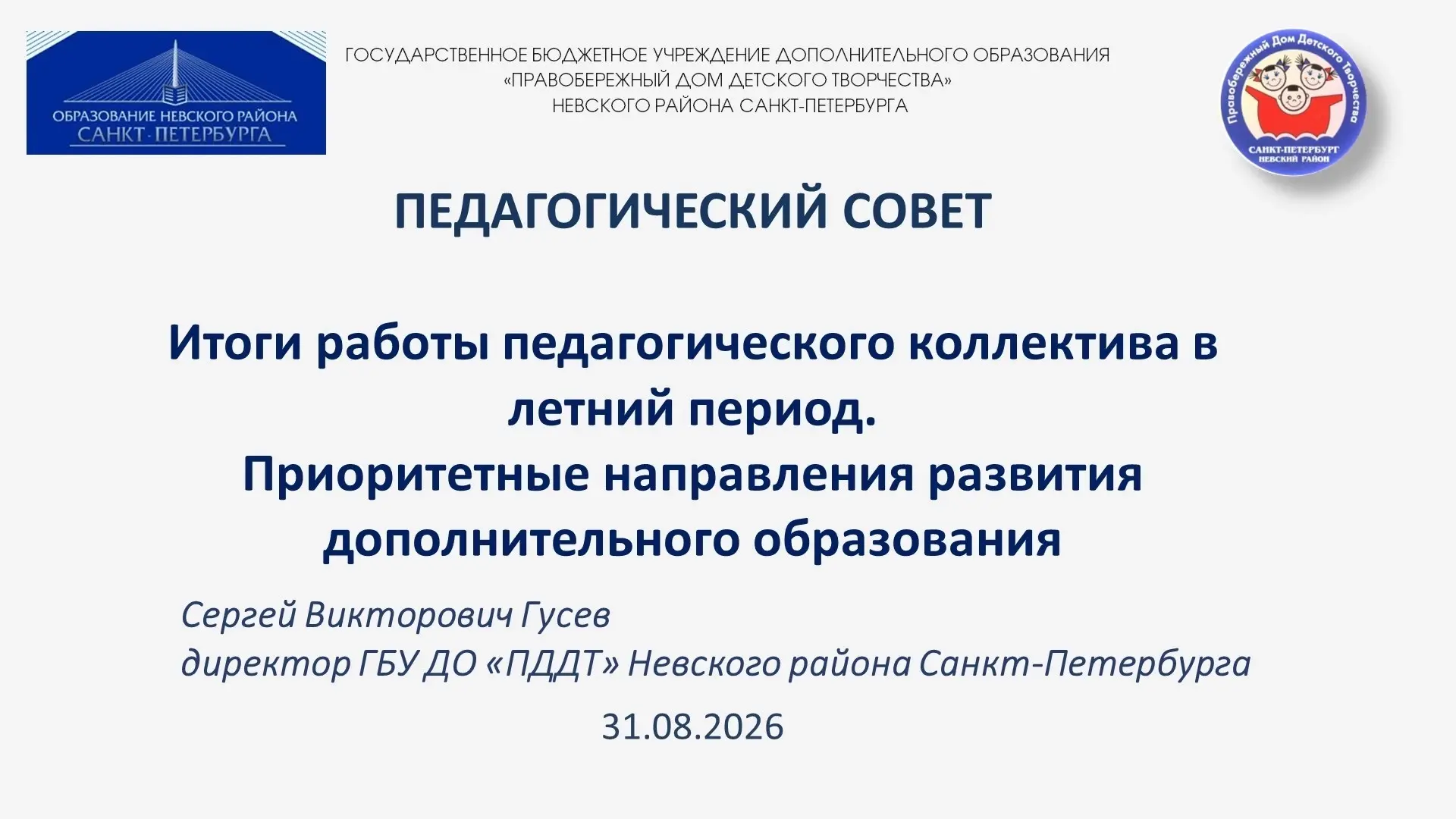 ОБРАЗОВАНИЕ НЕВСКОГО РАЙОНА
САНКТ-ПЕТЕРБУРГА

ГОСУДАРСТВЕННОЕ БЮДЖЕТНОЕ УЧРЕЖДЕНИЕ ДОПОЛНИТЕЛЬНОГО ОБРАЗОВАНИЯ
«ПРАВОБЕРЕЖНЫЙ ДОМ ДЕТСКОГО ТВОРЧЕСТВА»
НЕВСКОГО РАЙОНА САНКТ-ПЕТЕРБУРГА

Правобережный Дом Детского Творчества
САНКТ-ПЕТЕРБУРГ
НЕВСКИЙ РАЙОН

ПЕДАГОГИЧЕСКИЙ СОВЕТ

Итоги работы педагогического коллектива в летний период.
Приоритетные направления развития дополнительного образования

Сергей Викторович Гусев
директор ГБУ ДО «ПДДТ» Невского района Санкт-Петербурга

31.08.2026